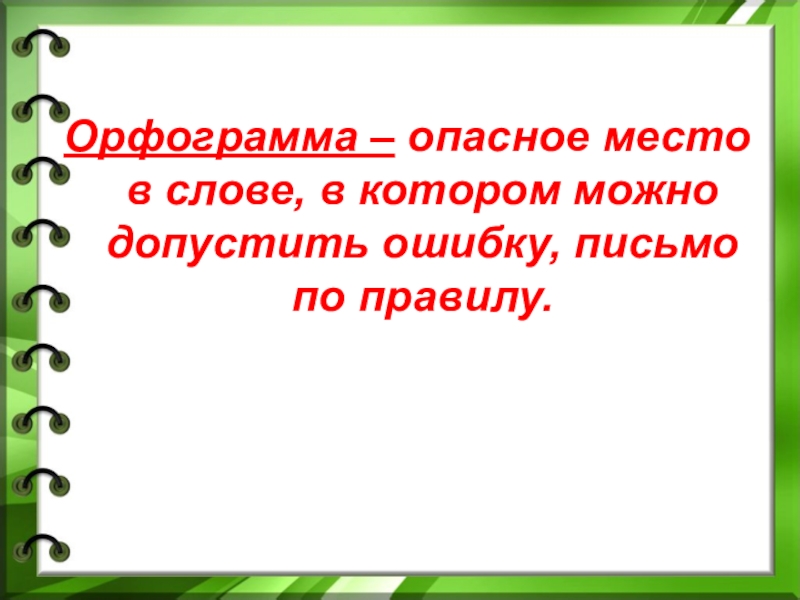 Орфограмма – опасное место в слове, в котором можно допустить ошибку, письмо по правилу.